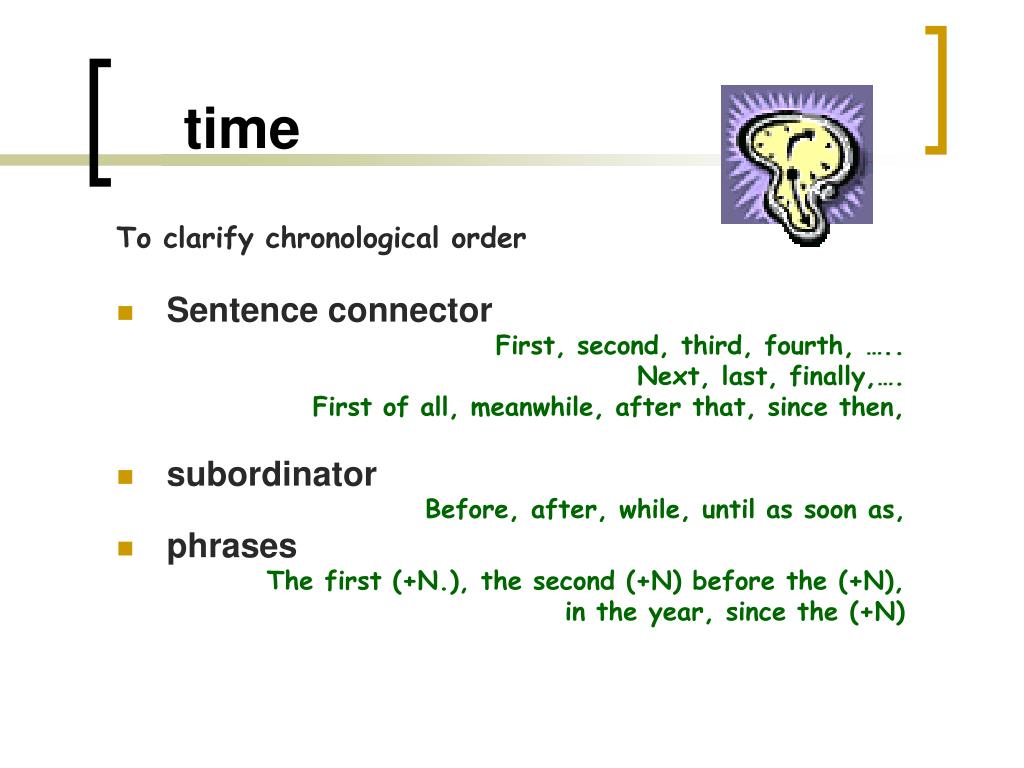 time

To clarify chronological order

Sentence connector

First, second, third, fourth, …..
Next, last, finally,….
First of all, meanwhile, after that, since then,

subordinator

Before, after, while, until as soon as,

phrases

The first (+N.), the second (+N) before the (+N),
in the year, since the (+N)